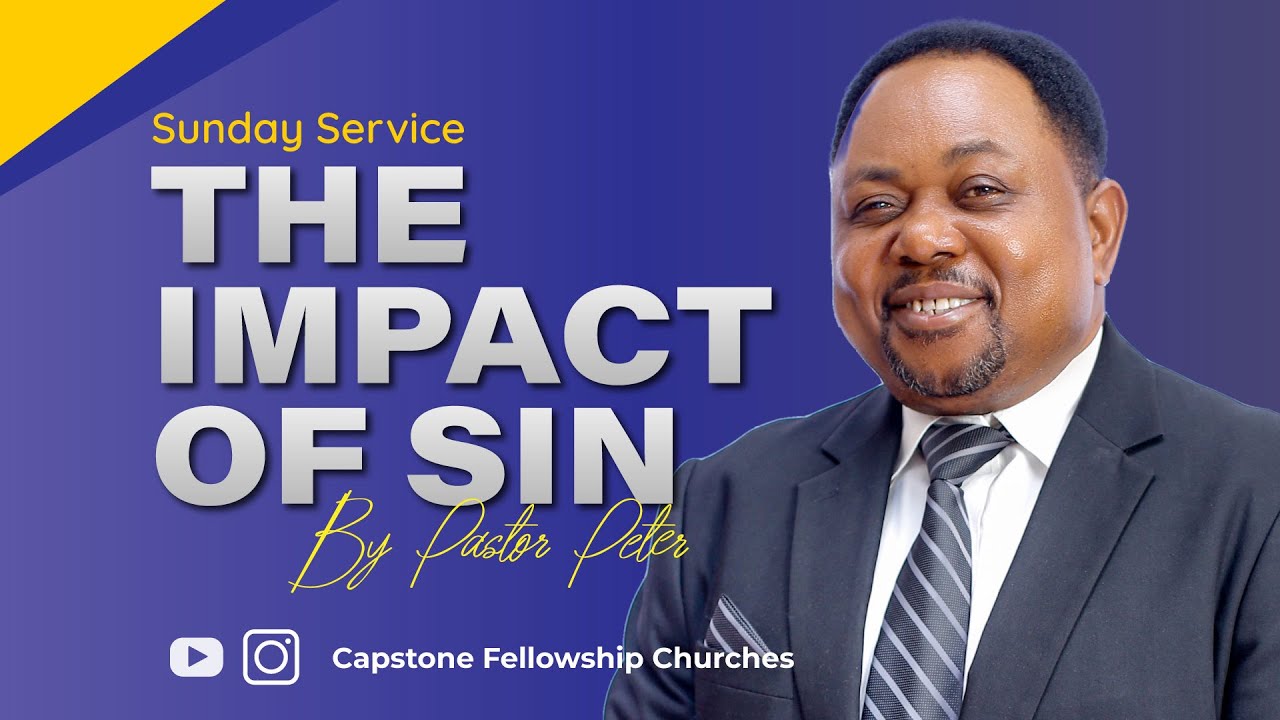 Sunday Service

THE IMPACT OF SIN

By Pastor Peter

Capstone Fellowship Churches